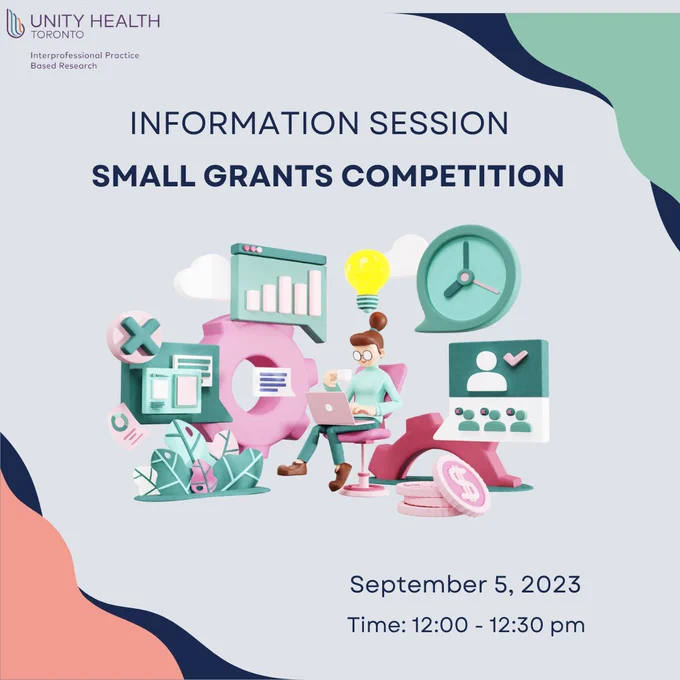 UNITY HEALTH
TORONTO

Interprofessional Practice
Based Research

INFORMATION SESSION
SMALL GRANTS COMPETITION

September 5, 2023
Time: 12:00 - 12:30 pm